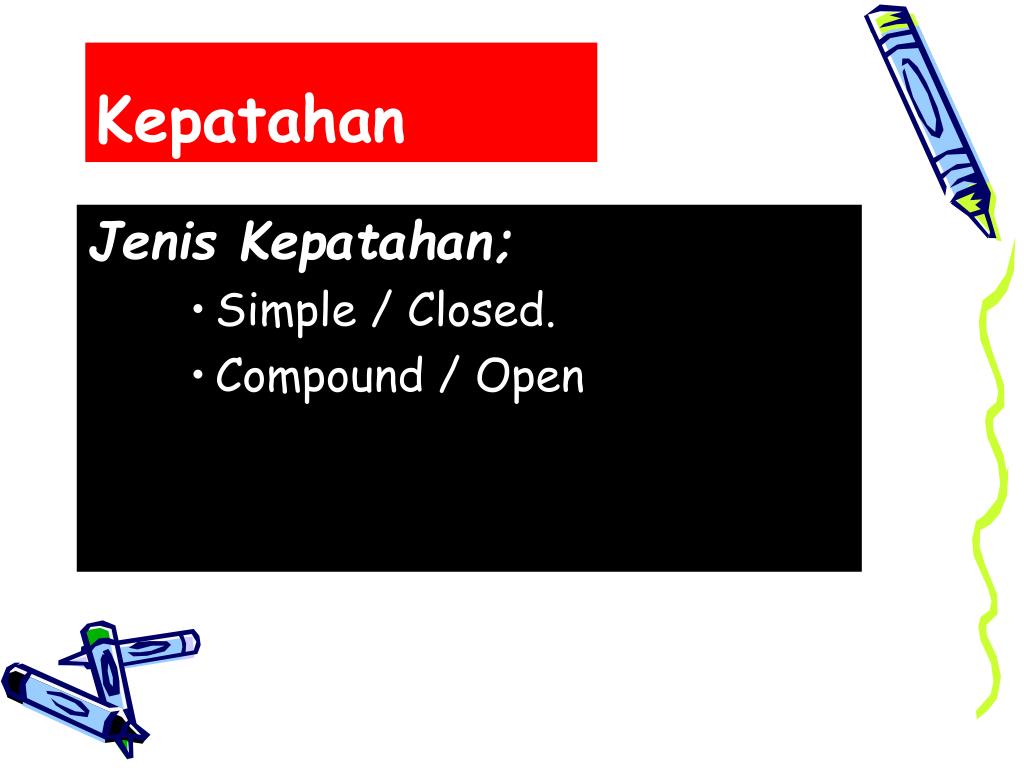 Kepatahan

Jenis Kepatahan;

• Simple / Closed.
• Compound / Open